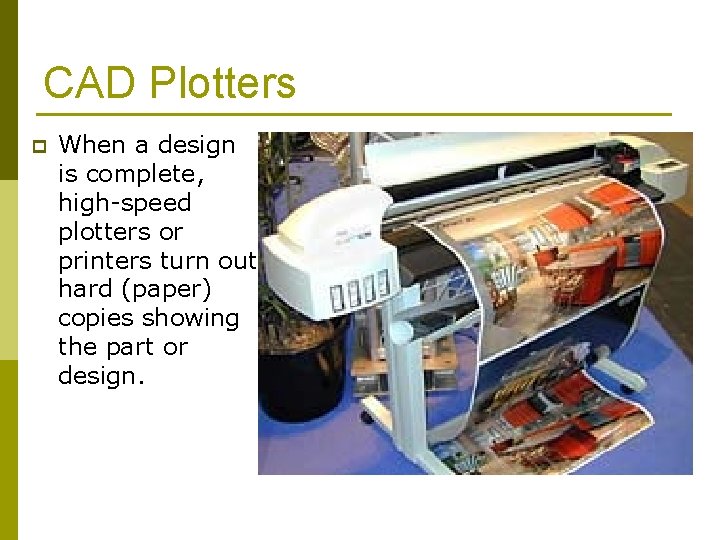 CAD Plotters

When a design is complete, high-speed plotters or printers turn out hard (paper) copies showing the part or design.